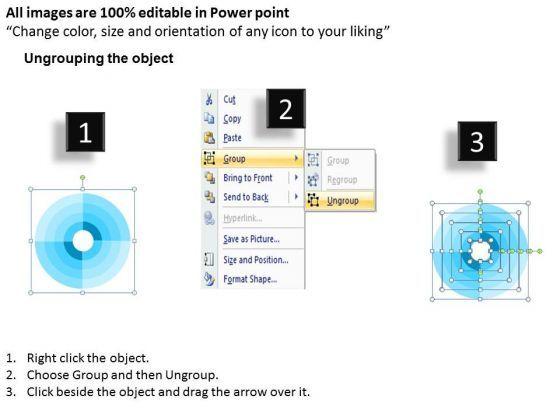 All images are 100% editable in Power point
“Change color, size and orientation of any icon to your liking”

Ungrouping the object

1

2

Cut
Copy
Paste
Group
Bring to Front
Send to Back
Hyperlink...
Save as Picture...
Size and Position...
Format Shape...

Group
Regroup
Ungroup

3

1. Right click the object.
2. Choose Group and then Ungroup.
3. Click beside the object and drag the arrow over it.